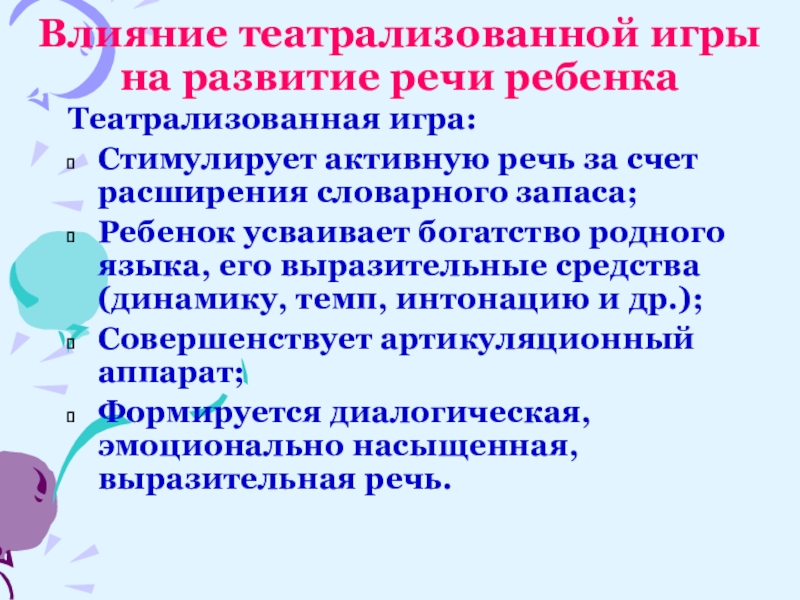 Влияние театрализованной игры на развитие речи ребенка

Театрализованная игра:

Стимулирует активную речь за счет расширения словарного запаса;

Ребенок усваивает богатство родного языка, его выразительные средства (динамику, темп, интонацию и др.);

Совершенствует артикуляционный аппарат;

Формируется диалогическая, эмоционально насыщенная, выразительная речь.